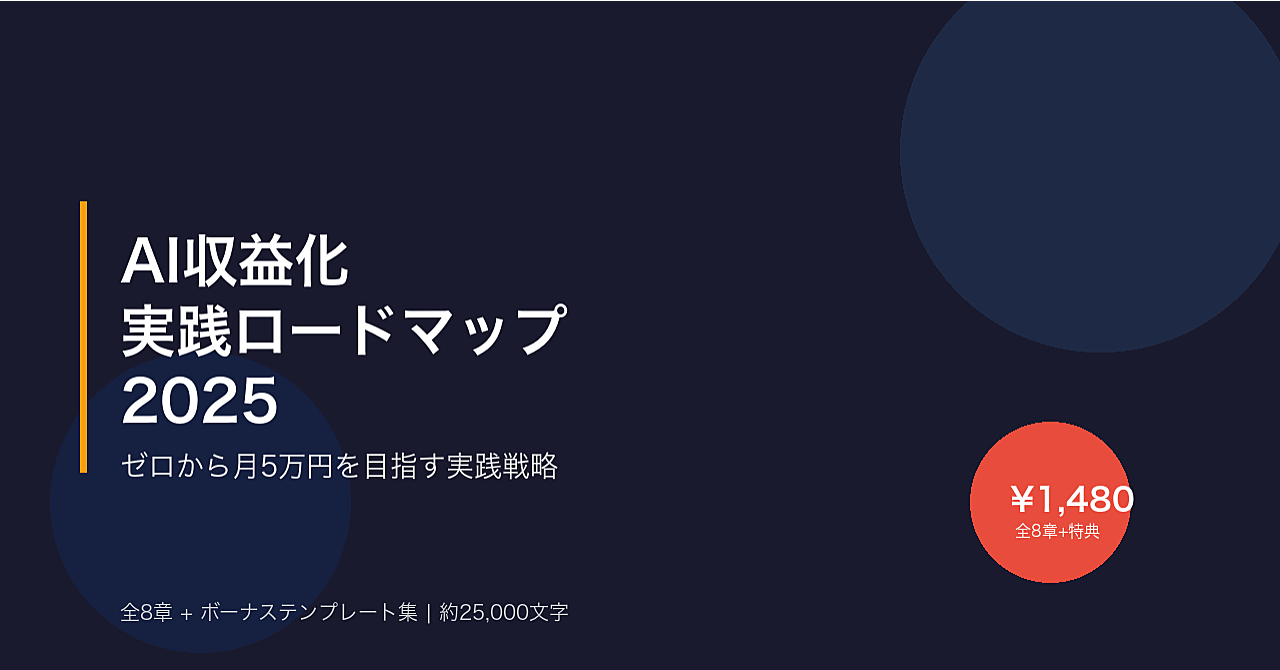 AI収益化
実践ロードマップ
2025

ゼロから月5万円を目指す実践戦略

¥1,480
全8章+特典

全8章 + ボーナステンプレート集 | 約25,000文字